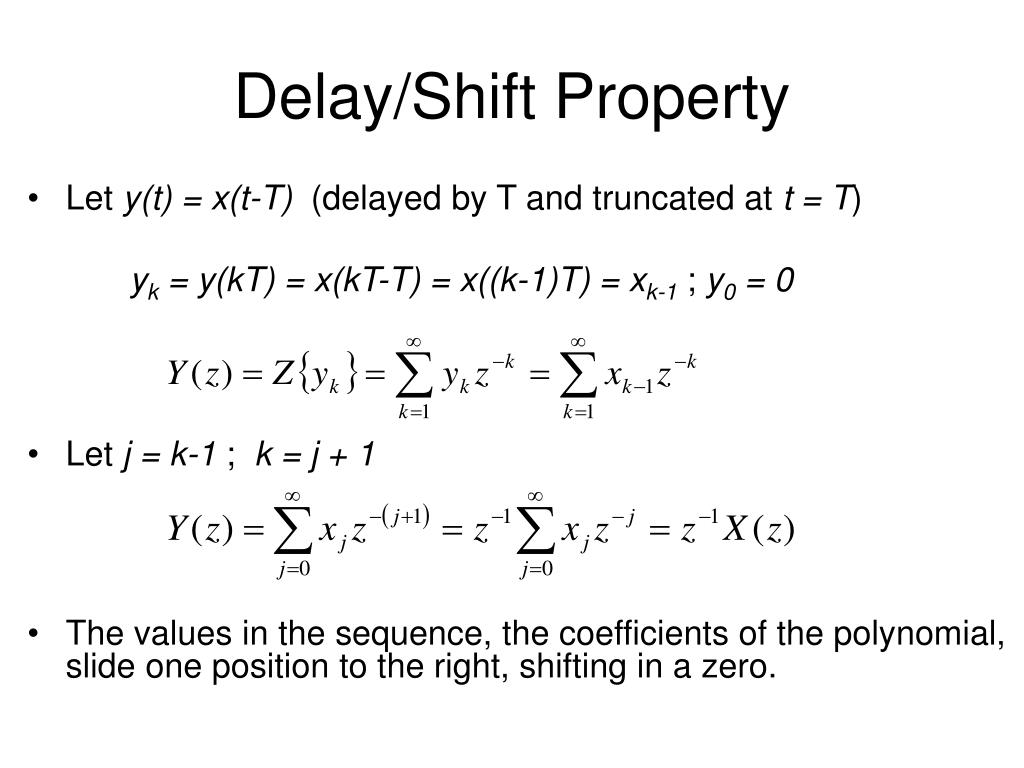 Delay/Shift Property

• Let $y(t) = x(t-T)$ (delayed by T and truncated at $t = T$)

$y_k = y(kT) = x(kT-T) = x((k-1)T) = x_{k-1}$ ; $y_0 = 0$

$Y(z) = Z\{y_k\} = \sum_{k=1}^{\infty} y_k z^{-k} = \sum_{k=1}^{\infty} x_{k-1} z^{-k}$

• Let $j = k-1$ ; $k = j + 1$

$Y(z) = \sum_{j=0}^{\infty} x_j z^{-(j+1)} = z^{-1} \sum_{j=0}^{\infty} x_j z^{-j} = z^{-1} X(z)$

• The values in the sequence, the coefficients of the polynomial, slide one position to the right, shifting in a zero.